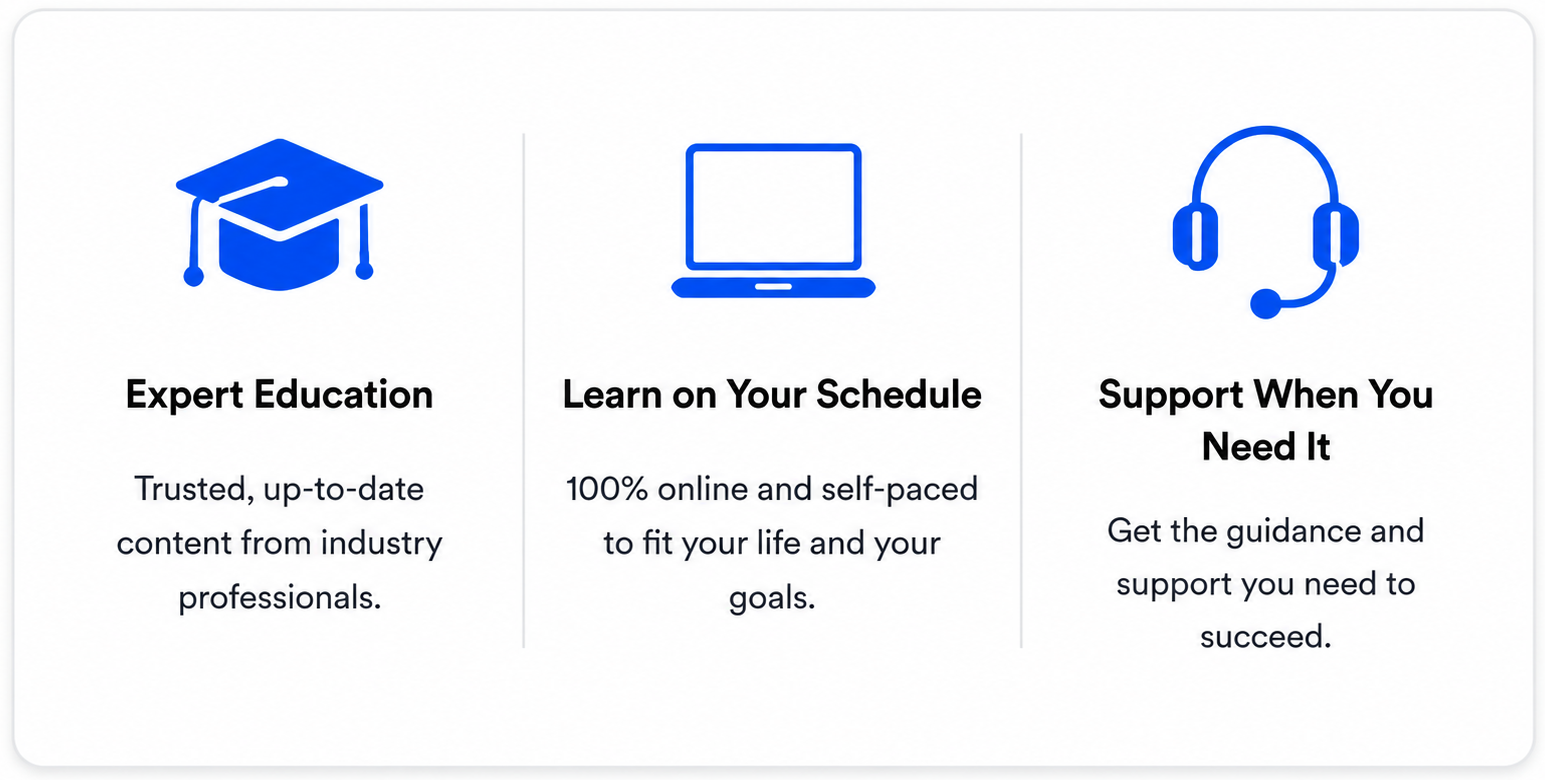 Expert Education

Trusted, up-to-date content from industry professionals.

Learn on Your Schedule

100% online and self-paced to fit your life and your goals.

Support When You Need It

Get the guidance and support you need to succeed.